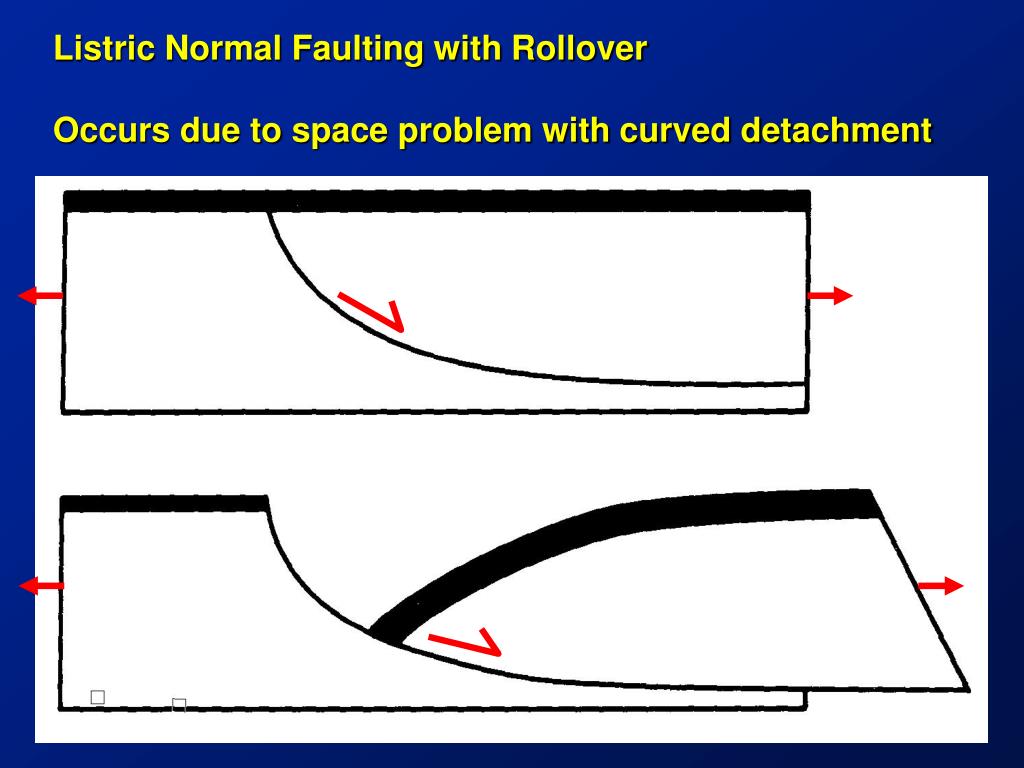 Listric Normal Faulting with Rollover

Occurs due to space problem with curved detachment